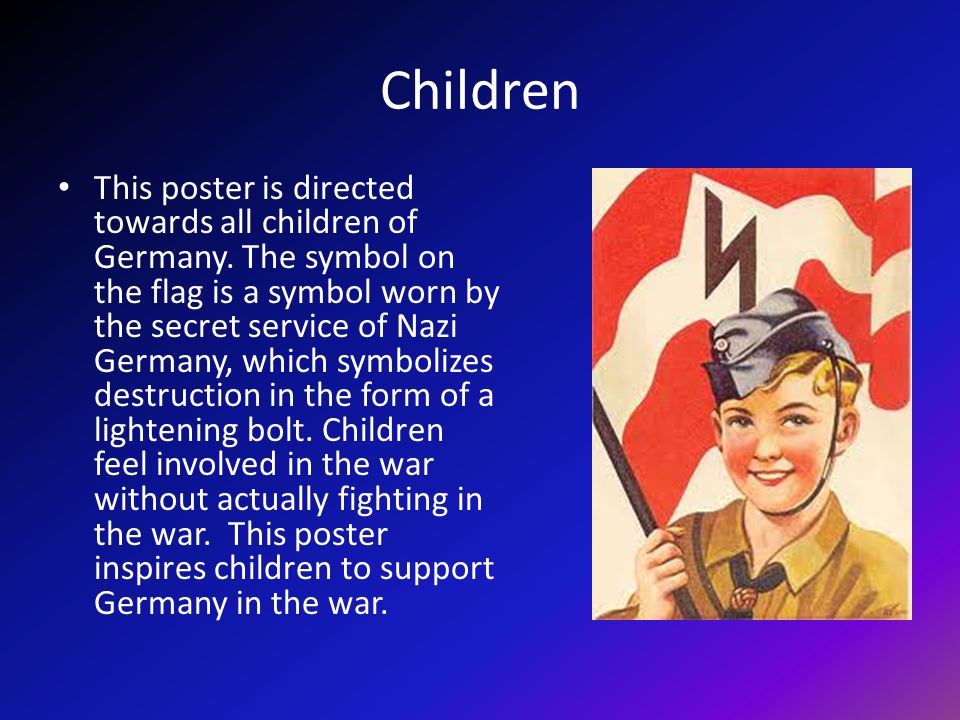 Children

• This poster is directed towards all children of Germany. The symbol on the flag is a symbol worn by the secret service of Nazi Germany, which symbolizes destruction in the form of a lightening bolt. Children feel involved in the war without actually fighting in the war.  This poster inspires children to support Germany in the war.